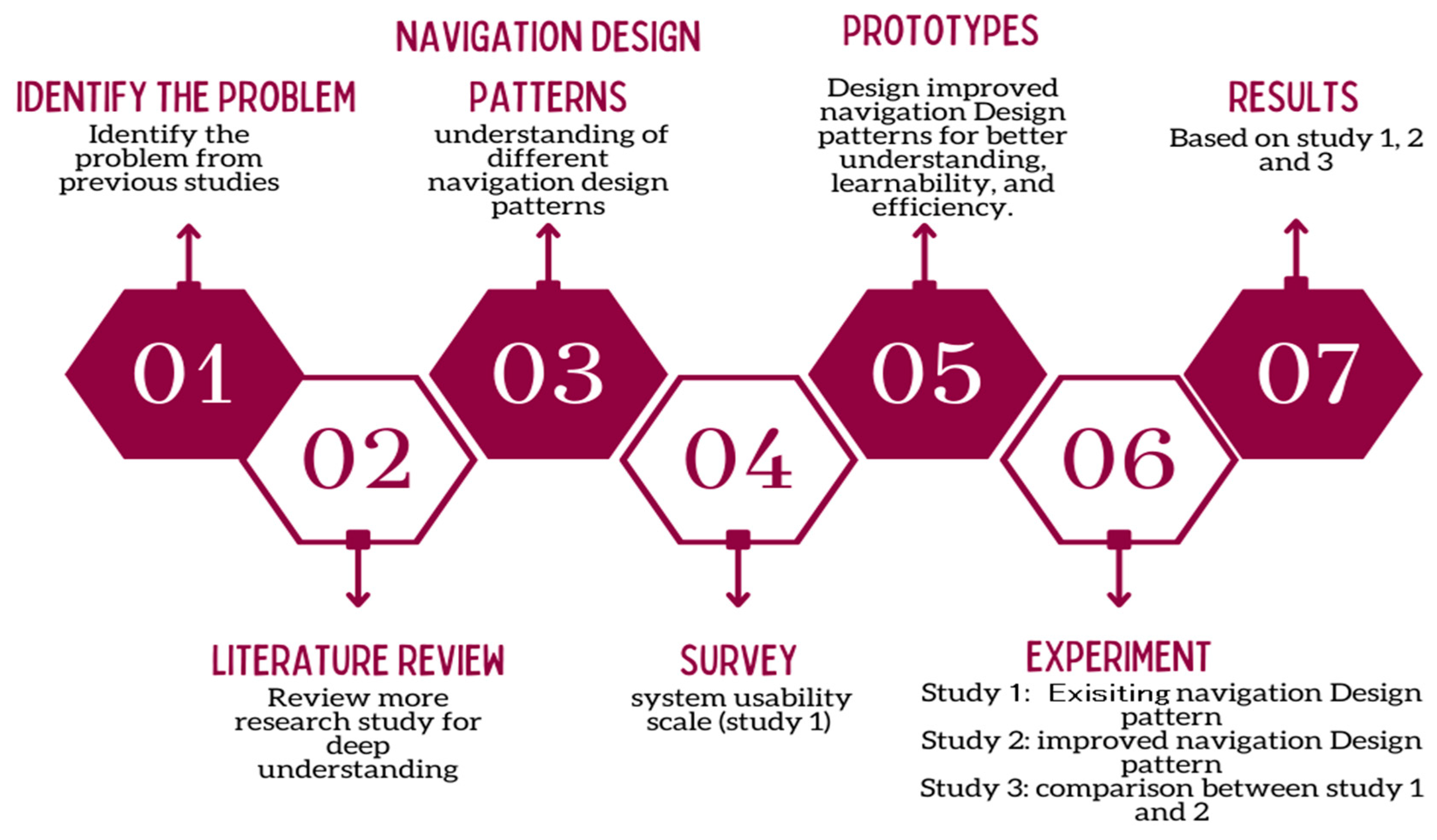 IDENTIFY THE PROBLEM
Identify the problem from previous studies

NAVIGATION DESIGN PATTERNS
understanding of different navigation design patterns

PROTOTYPES
Design improved navigation Design patterns for better understanding, learnability, and efficiency.

RESULTS
Based on study 1, 2 and 3

01

02

03

04

05

06

07

LITERATURE REVIEW
Review more research study for deep understanding

SURVEY
system usability scale (study 1)

EXPERIMENT
Study 1: Exisiting navigation Design pattern
Study 2: improved navigation Design pattern
Study 3: comparison between study 1 and 2